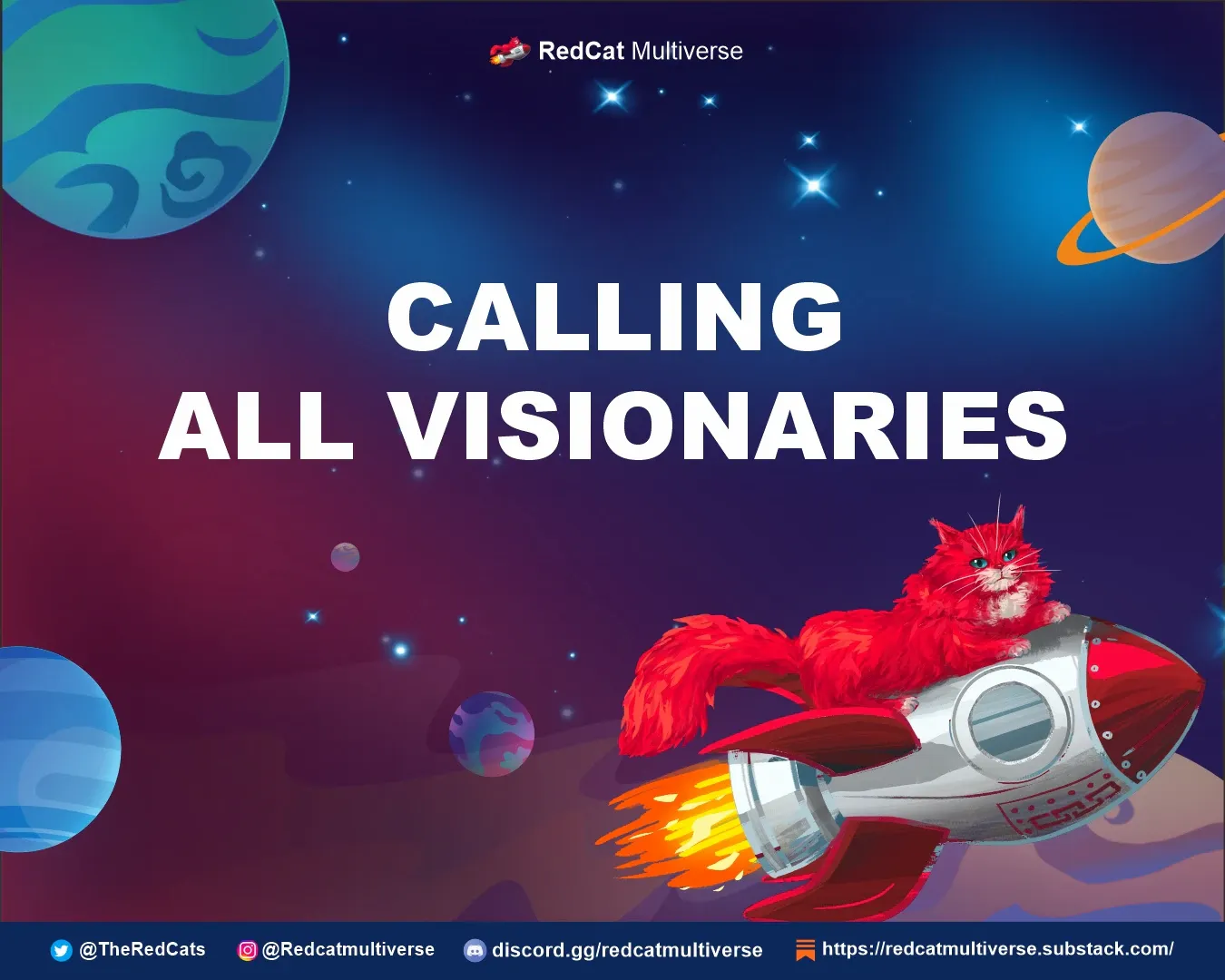 RedCat Multiverse

CALLING
ALL VISIONARIES

@TheRedCats @Redcatmultiverse discord.gg/redcatmultiverse https://redcatmultiverse.substack.com/